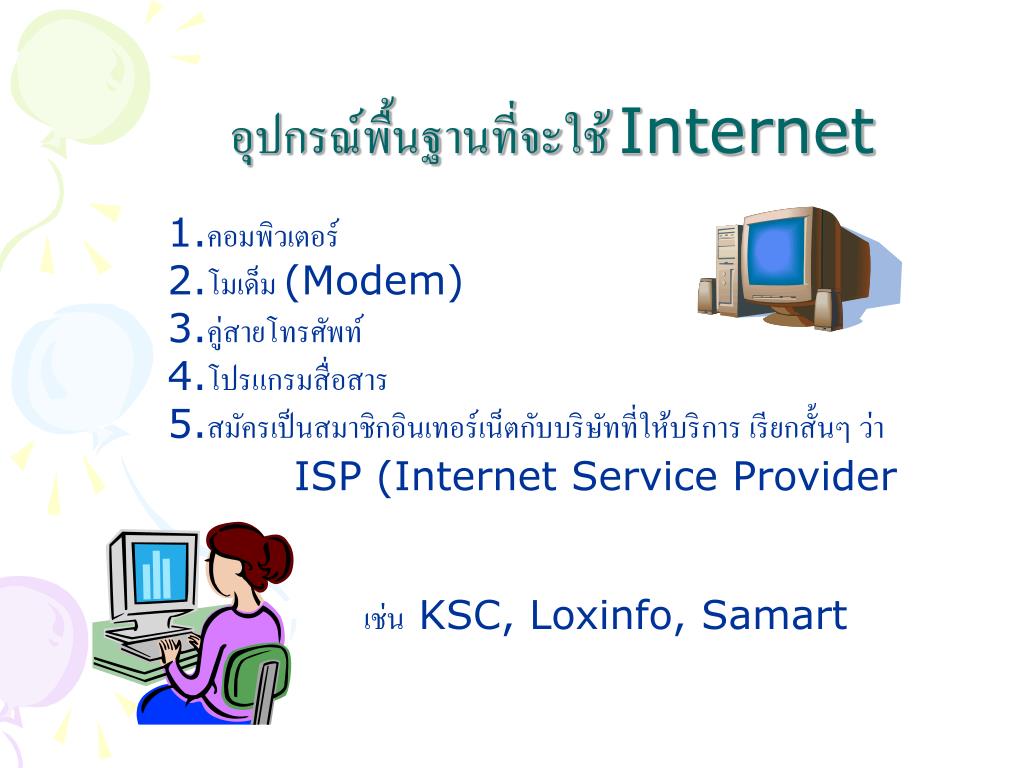 อุปกรณ์พื้นฐานที่จะใช้ Internet

1.คอมพิวเตอร์
2.โมเด็ม (Modem)
3.คู่สายโทรศัพท์
4.โปรแกรมสื่อสาร
5.สมัครเป็นสมาชิกอินเทอร์เน็ตกับบริษัทที่ให้บริการ เรียกสั้นๆ ว่า ISP (Internet Service Provider

เช่น KSC, Loxinfo, Samart